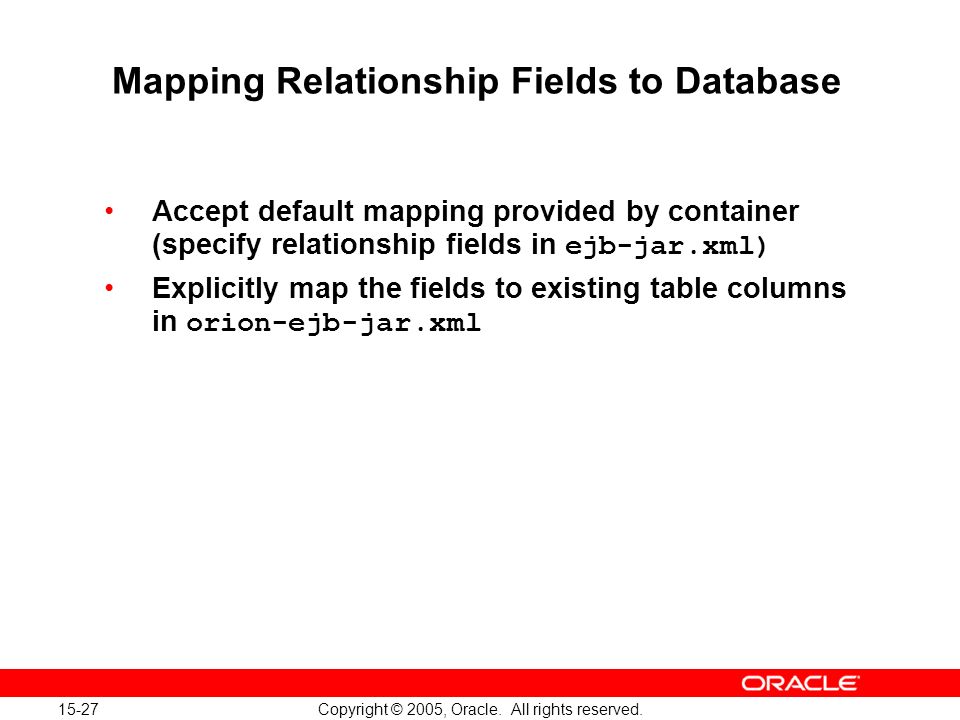 Mapping Relationship Fields to Database

• Accept default mapping provided by container (specify relationship fields in ejb-jar.xml)

• Explicitly map the fields to existing table columns in orion-ejb-jar.xml

ORACLE

15-27

Copyright © 2005, Oracle. All rights reserved.